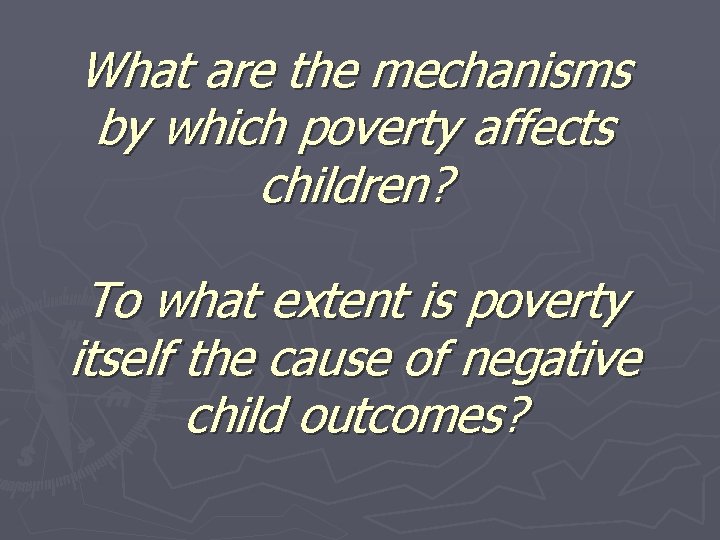 What are the mechanisms by which poverty affects children?

To what extent is poverty itself the cause of negative child outcomes?